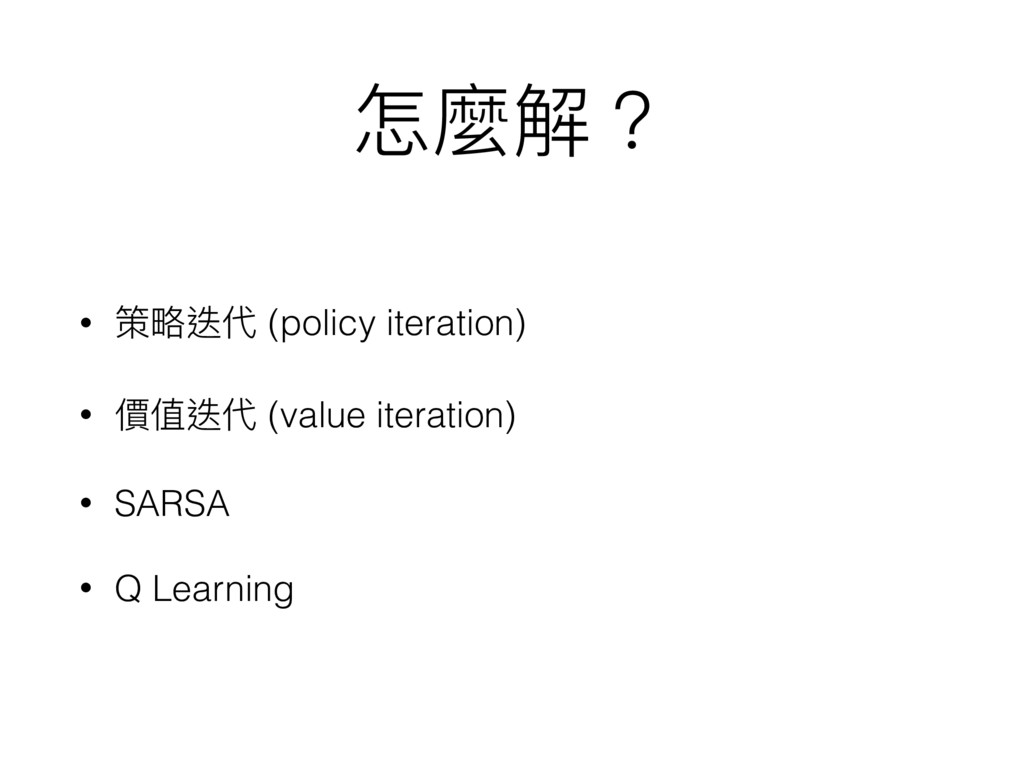 怎麼解？

• 策略迭代 (policy iteration)
• 價值迭代 (value iteration)
• SARSA
• Q Learning